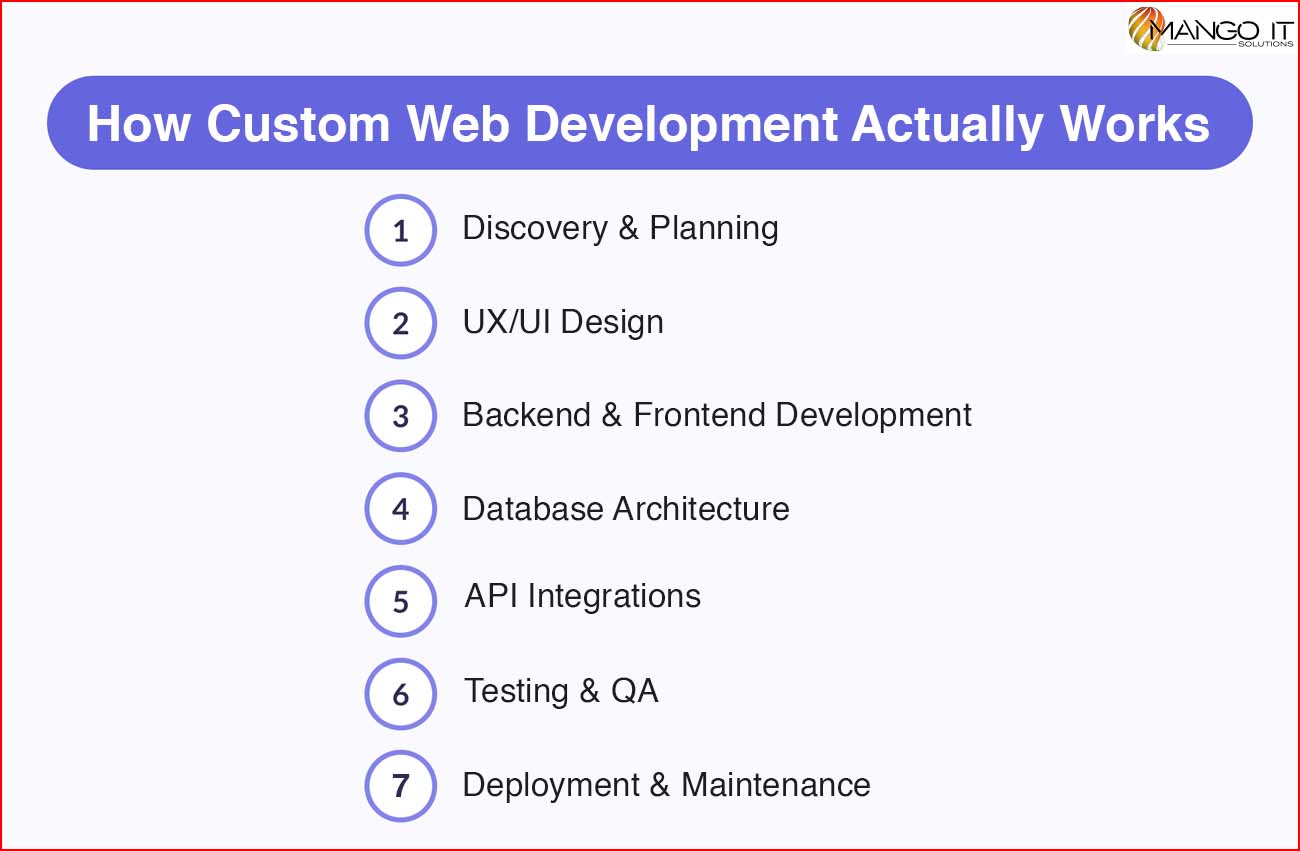 MANGO IT
SOLUTIONS

How Custom Web Development Actually Works

1 Discovery & Planning

2 UX/UI Design

3 Backend & Frontend Development

4 Database Architecture

5 API Integrations

6 Testing & QA

7 Deployment & Maintenance